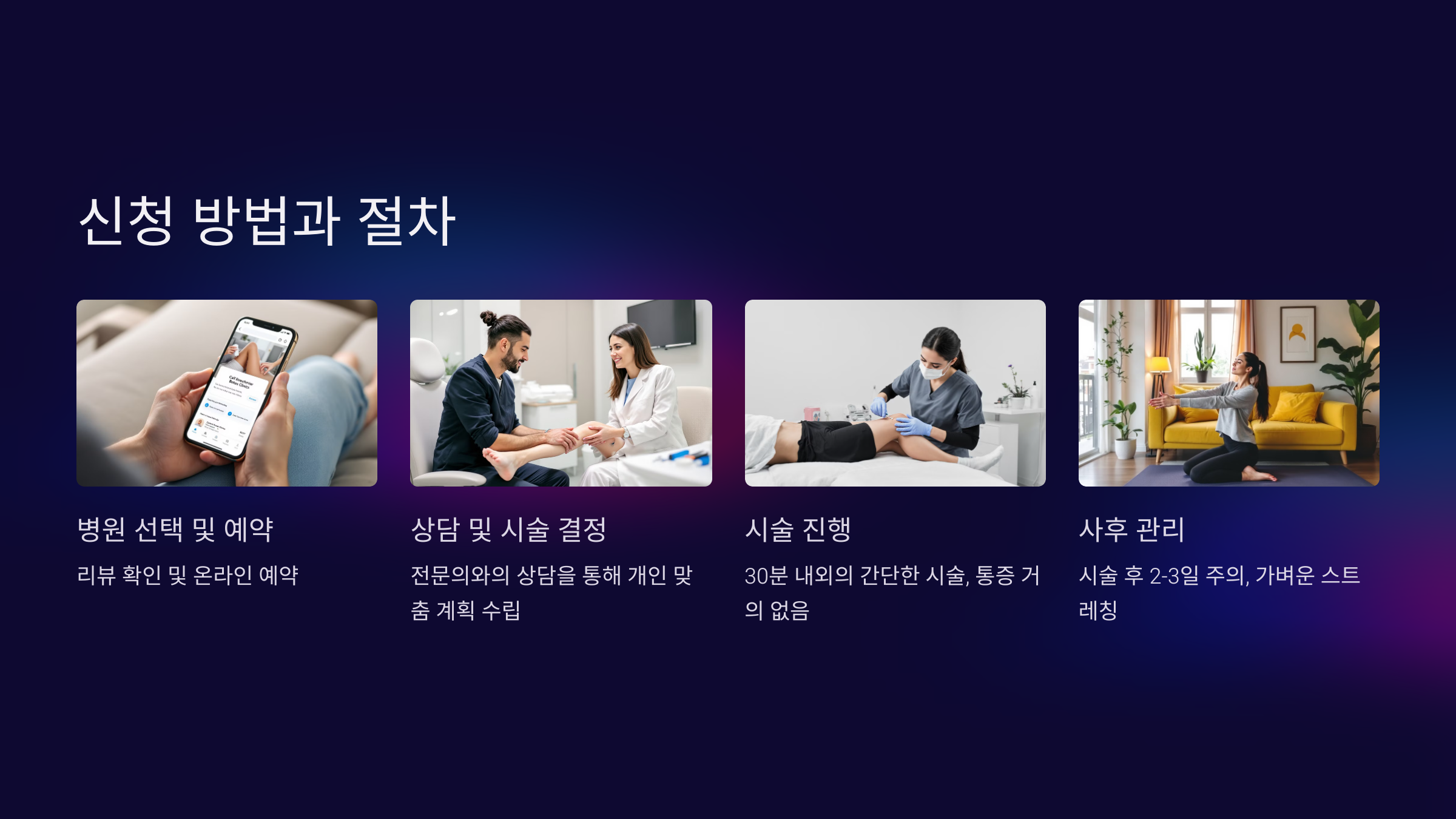 신청 방법과 절차

병원 선택 및 예약

리뷰 확인 및 온라인 예약

상담 및 시술 결정

전문의와의 상담을 통해 개인 맞춤 계획 수립

시술 진행

30분 내외의 간단한 시술, 통증 거의 없음

사후 관리

시술 후 2-3일 주의, 가벼운 스트레칭